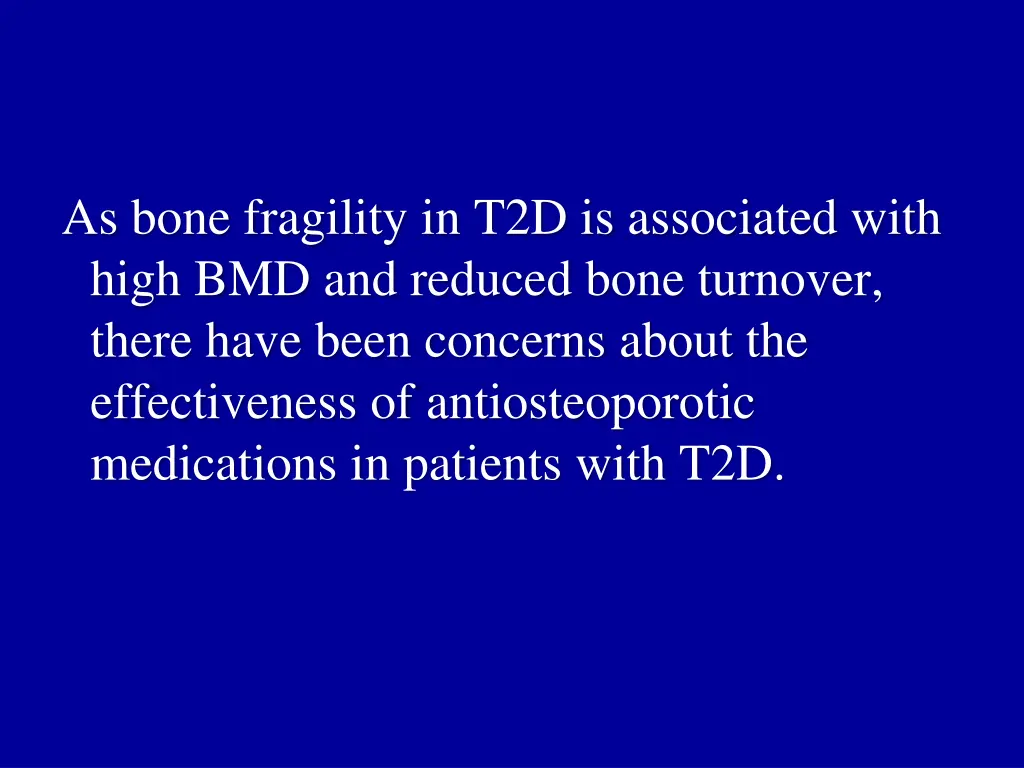 As bone fragility in T2D is associated with high BMD and reduced bone turnover, there have been concerns about the effectiveness of antiosteoporotic medications in patients with T2D.